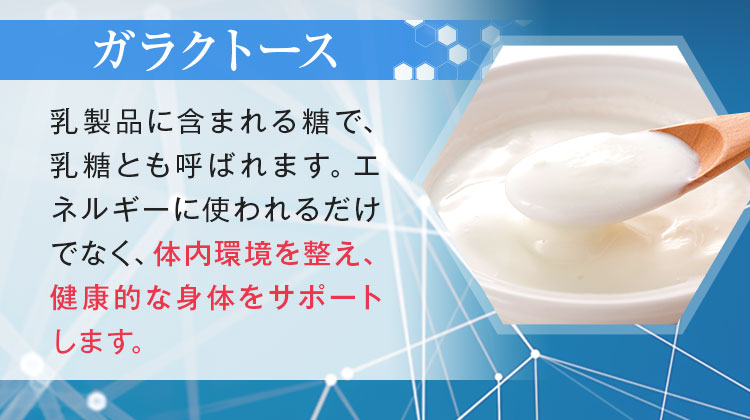 ガラクトース

乳製品に含まれる糖で、乳糖とも呼ばれます。エネルギーに使われるだけでなく、体内環境を整え、健康的な身体をサポートします。